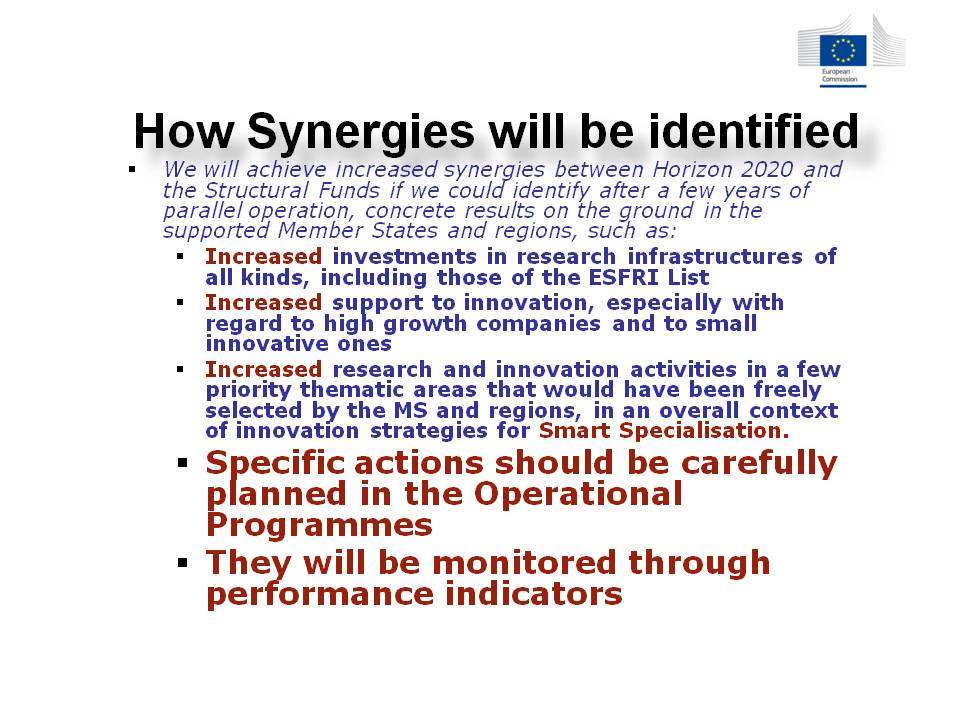 European Commission

How Synergies will be identified

▪ We will achieve increased synergies between Horizon 2020 and the Structural Funds if we could identify after a few years of parallel operation, concrete results on the ground in the supported Member States and regions, such as:

▪ Increased investments in research infrastructures of all kinds, including those of the ESFRI List

▪ Increased support to innovation, especially with regard to high growth companies and to small innovative ones

▪ Increased research and innovation activities in a few priority thematic areas that would have been freely selected by the MS and regions, in an overall context of innovation strategies for Smart Specialisation.

▪ Specific actions should be carefully planned in the Operational Programmes

▪ They will be monitored through performance indicators